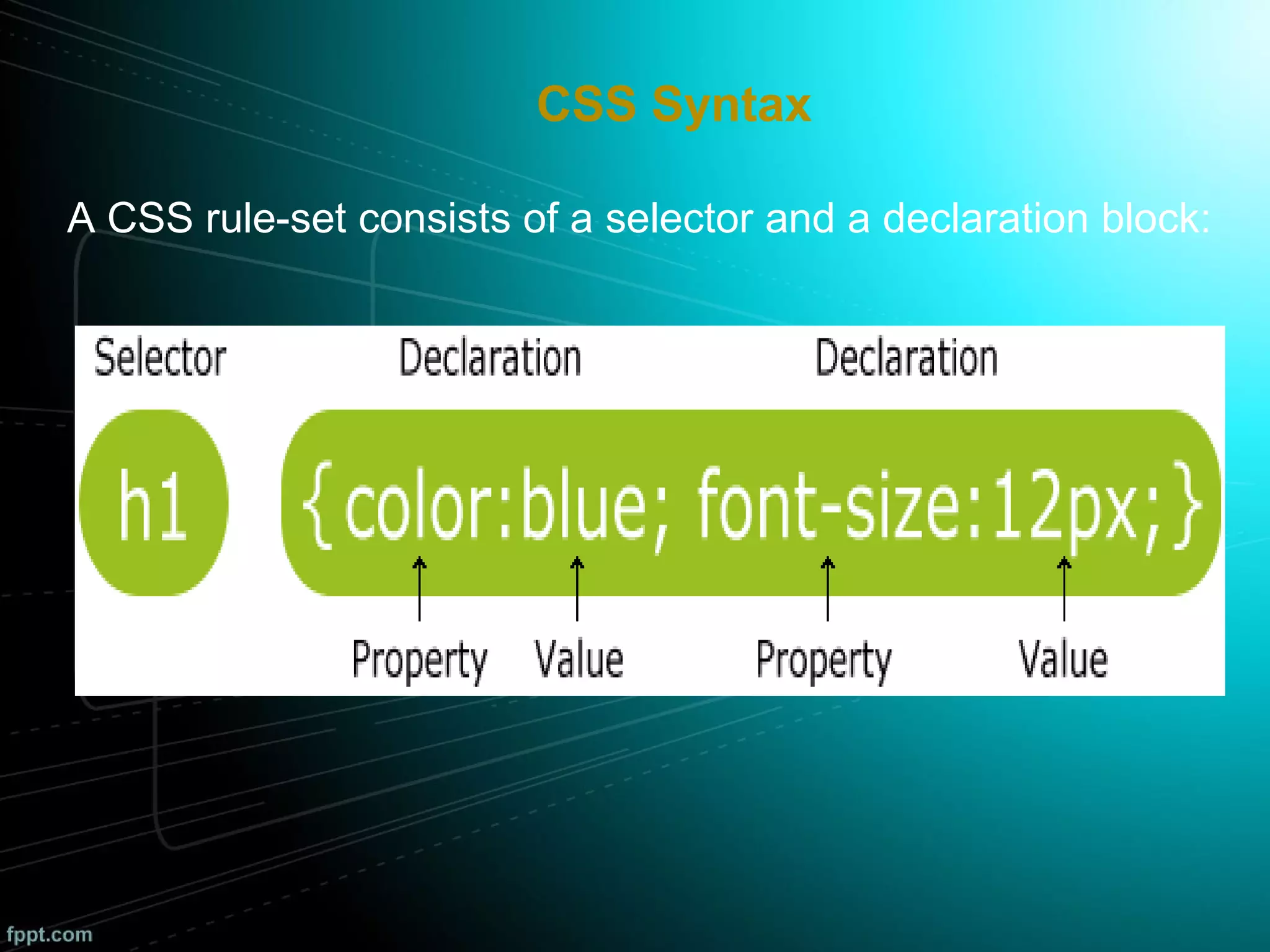 CSS Syntax

A CSS rule-set consists of a selector and a declaration block:

Selector Declaration Declaration

h1 {color:blue; font-size:12px;}

Property Value Property Value

fppt.com